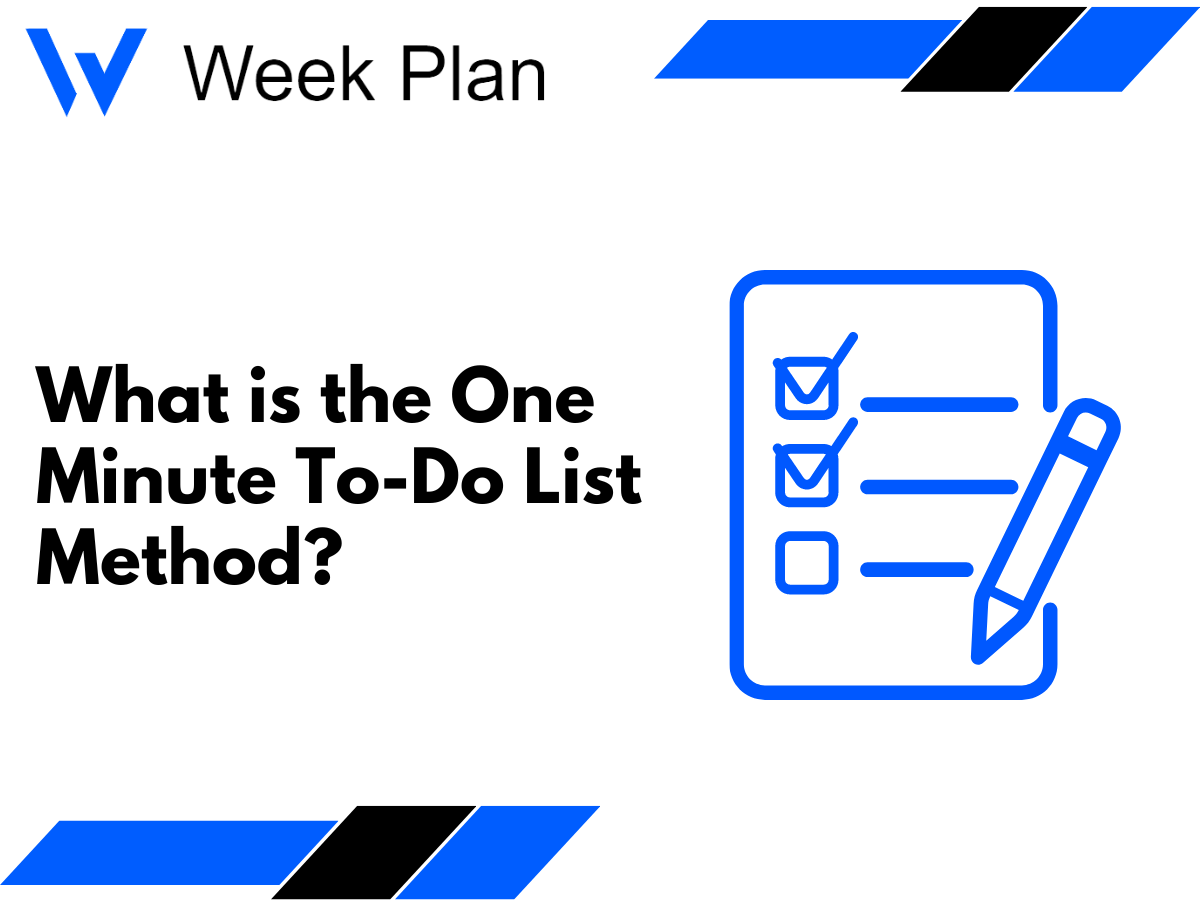 Week Plan

What is the One Minute To-Do List Method?